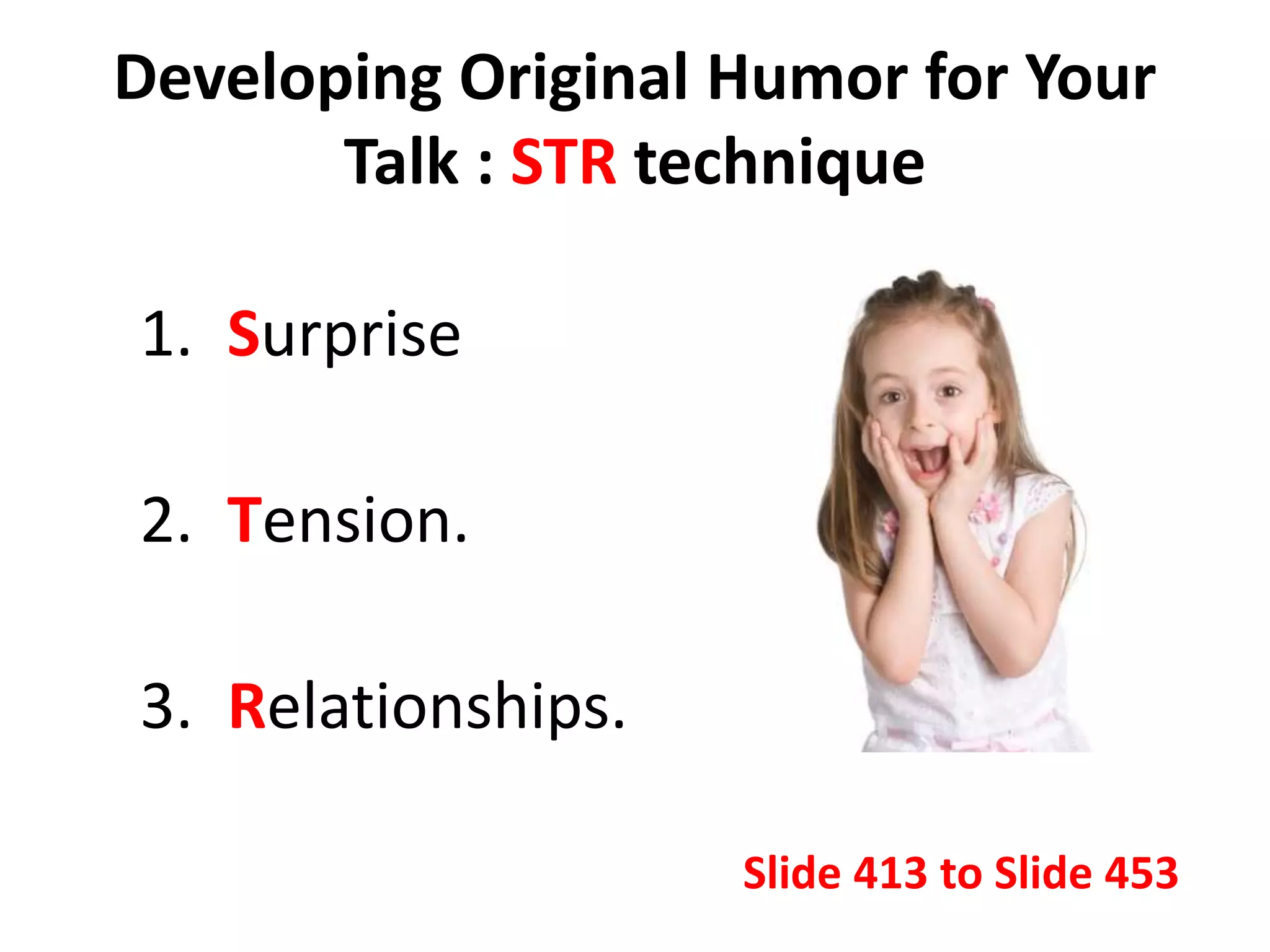 Developing Original Humor for Your Talk : STR technique

1. Surprise

2. Tension.

3. Relationships.

Slide 413 to Slide 453